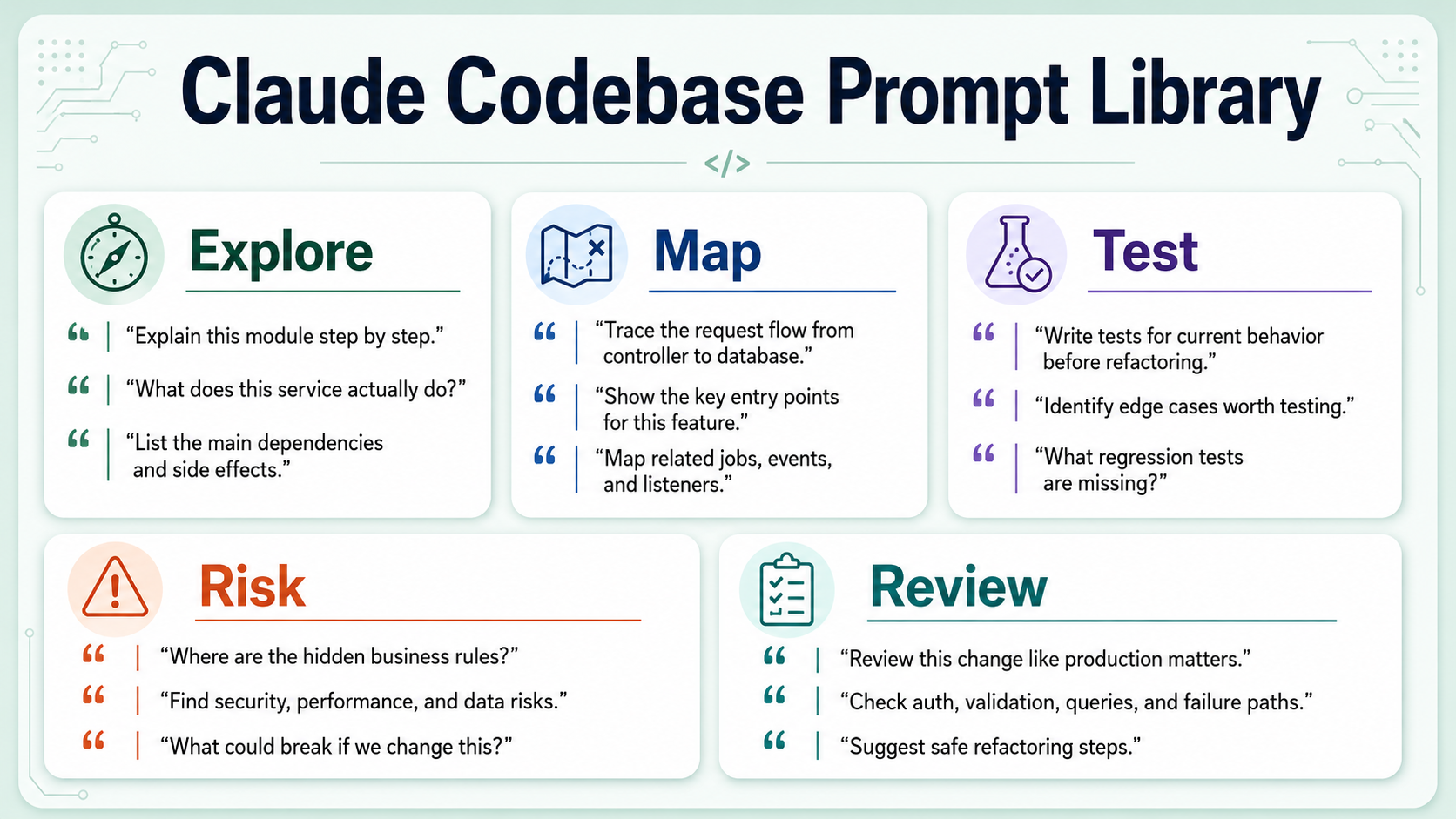 Claude Codebase Prompt Library

</>

Explore

“Explain this module step by step.”

“What does this service actually do?”

“List the main dependencies and side effects.”

Map

“Trace the request flow from controller to database.”

“Show the key entry points for this feature.”

“Map related jobs, events, and listeners.”

Test

“Write tests for current behavior before refactoring.”

“Identify edge cases worth testing.”

“What regression tests are missing?”

Risk

“Where are the hidden business rules?”

“Find security, performance, and data risks.”

“What could break if we change this?”

Review

“Review this change like production matters.”

“Check auth, validation, queries, and failure paths.”

“Suggest safe refactoring steps.”